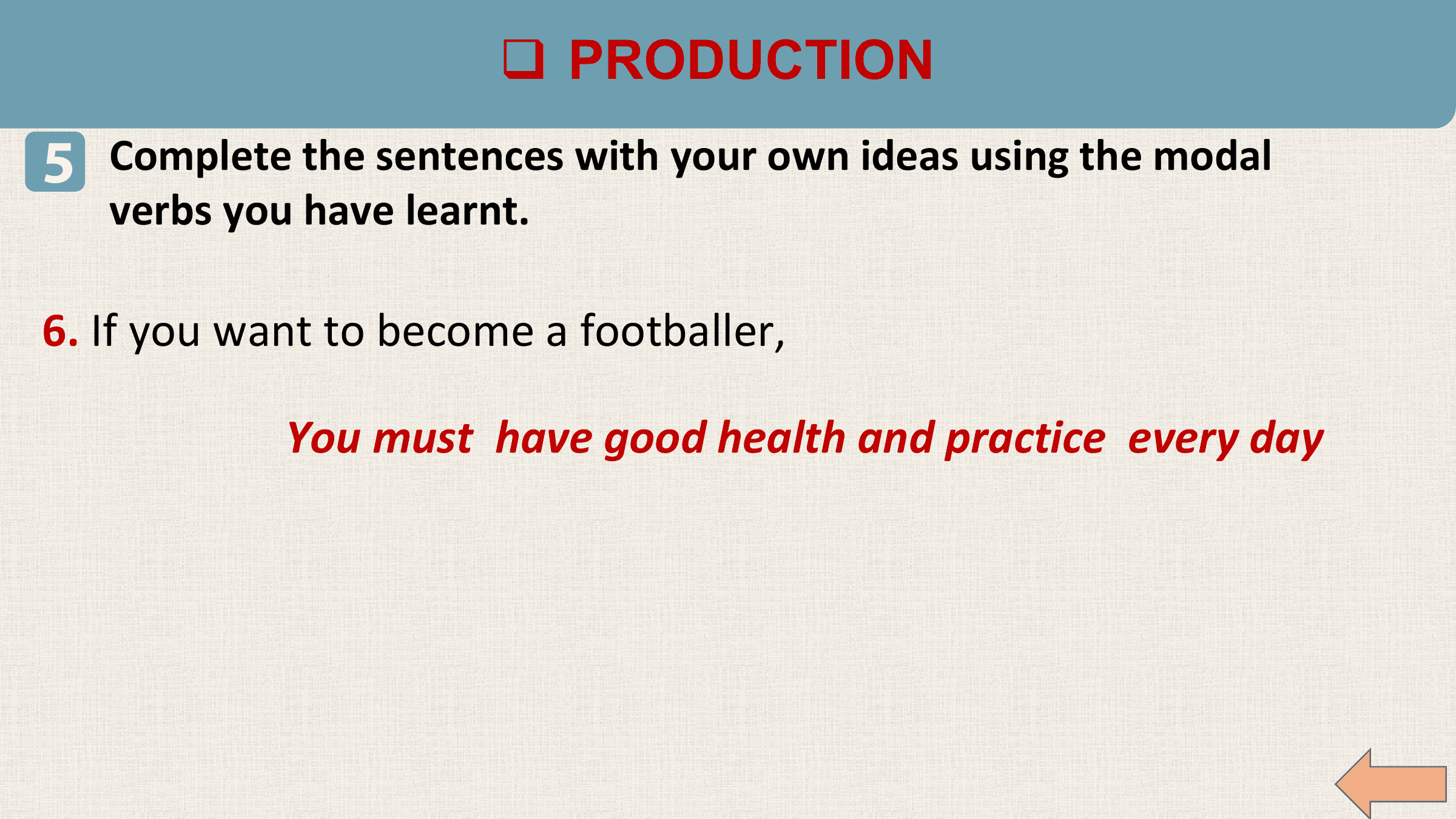 ❑ PRODUCTION

5 Complete the sentences with your own ideas using the modal verbs you have learnt.

6. If you want to become a footballer,

You must have good health and practice every day